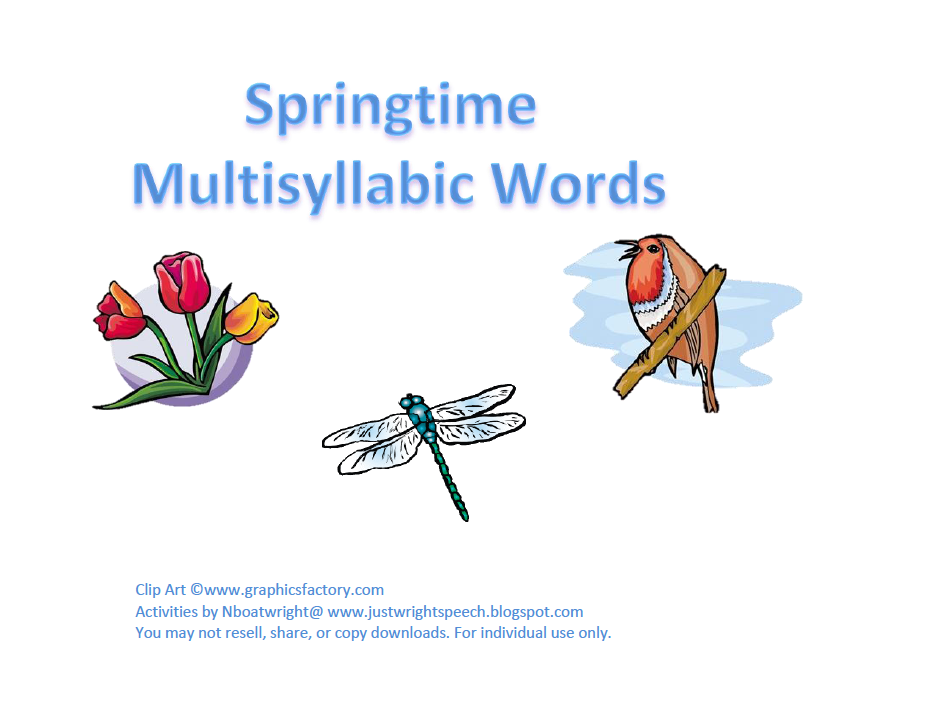 Springtime
Multisyllabic Words

Clip Art ©www.graphicsfactory.com
Activities by Nboatwright@ www.justwrightspeech.blogspot.com
You may not resell, share, or copy downloads. For individual use only.